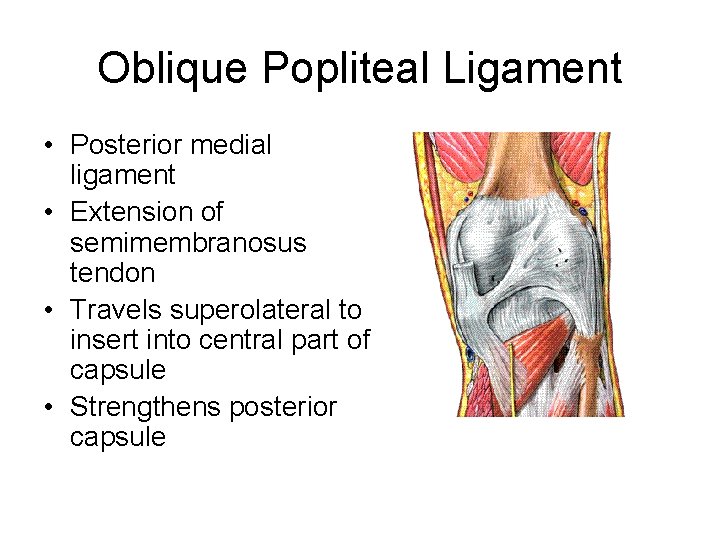 Oblique Popliteal Ligament

• Posterior medial ligament
• Extension of semimembranosus tendon
• Travels superolateral to insert into central part of capsule
• Strengthens posterior capsule